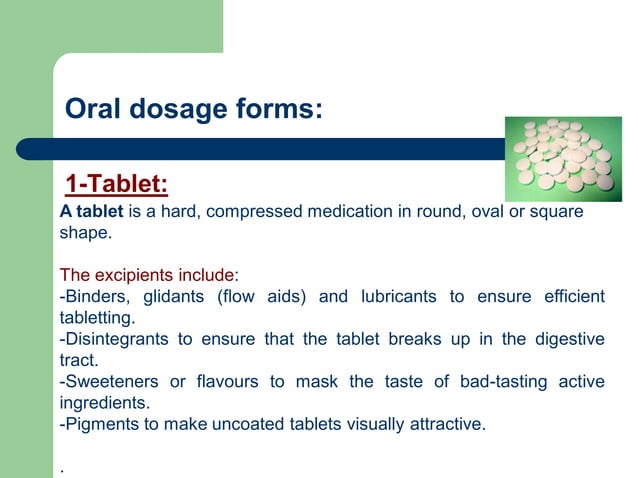 Oral dosage forms:

1-Tablet:

A tablet is a hard, compressed medication in round, oval or square shape.

The excipients include:
-Binders, glidants (flow aids) and lubricants to ensure efficient tabletting.
-Disintegrants to ensure that the tablet breaks up in the digestive tract.
-Sweeteners or flavours to mask the taste of bad-tasting active ingredients.
-Pigments to make uncoated tablets visually attractive.

.